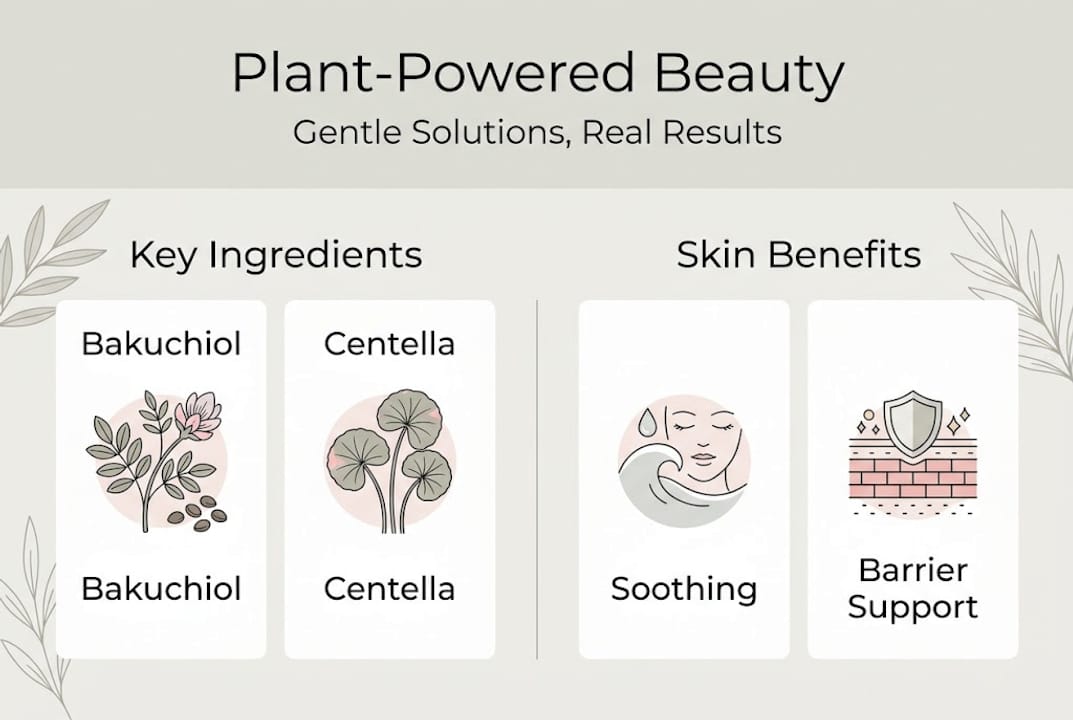 Plant-Powered Beauty
Gentle Solutions, Real Results

Key Ingredients

Bakuchiol

Bakuchiol

Centella

Centella

Skin Benefits

Soothing

Barrier Support